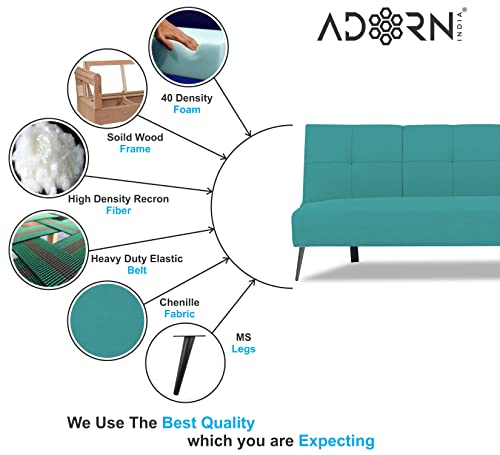 ADORN INDIA®

40 Density
Foam

Soild Wood
Frame

High Density Recron
Fiber

Heavy Duty Elastic
Belt

Chenille
Fabric

MS
Legs

We Use The Best Quality
which you are Expecting